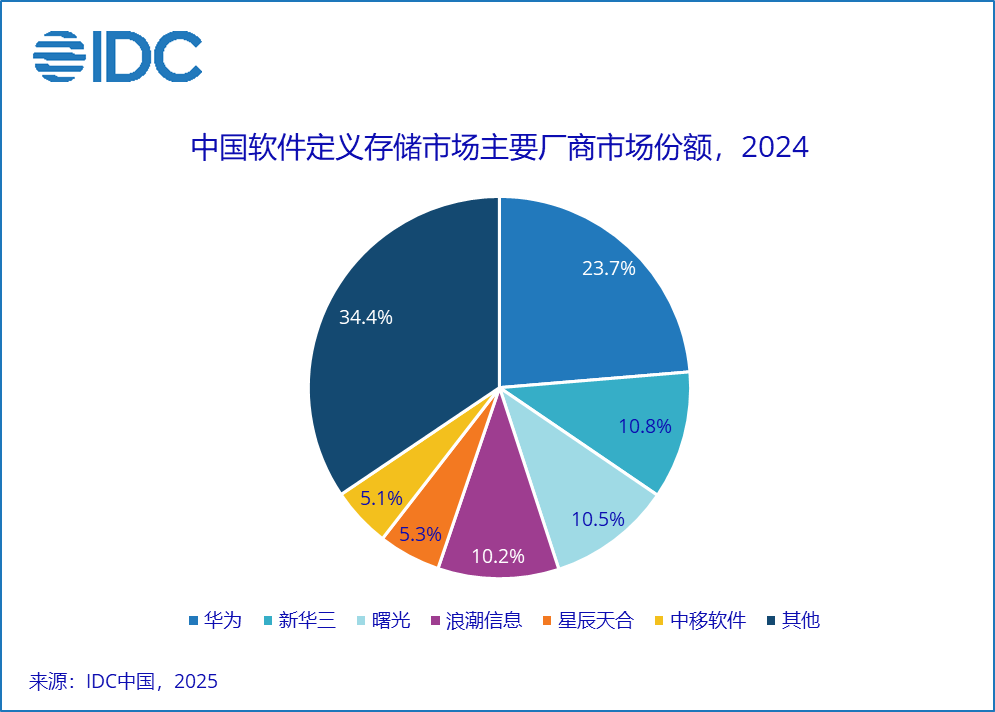 IDC

中国软件定义存储市场主要厂商市场份额，2024

23.7%
10.8%
10.5%
10.2%
5.3%
5.1%
34.4%

华为 新华三 曙光 浪潮信息 星辰天合 中移软件 其他

来源：IDC中国，2025